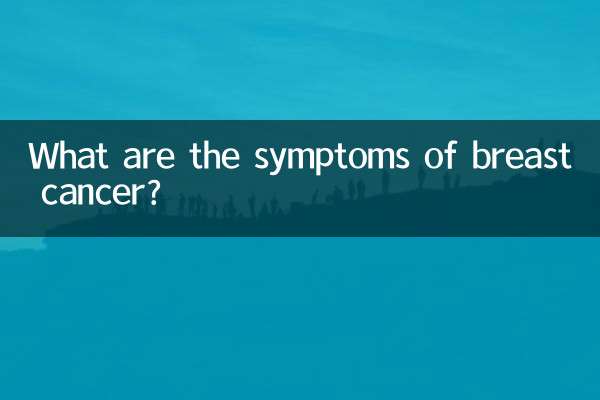 What are the symptoms of breast cancer?